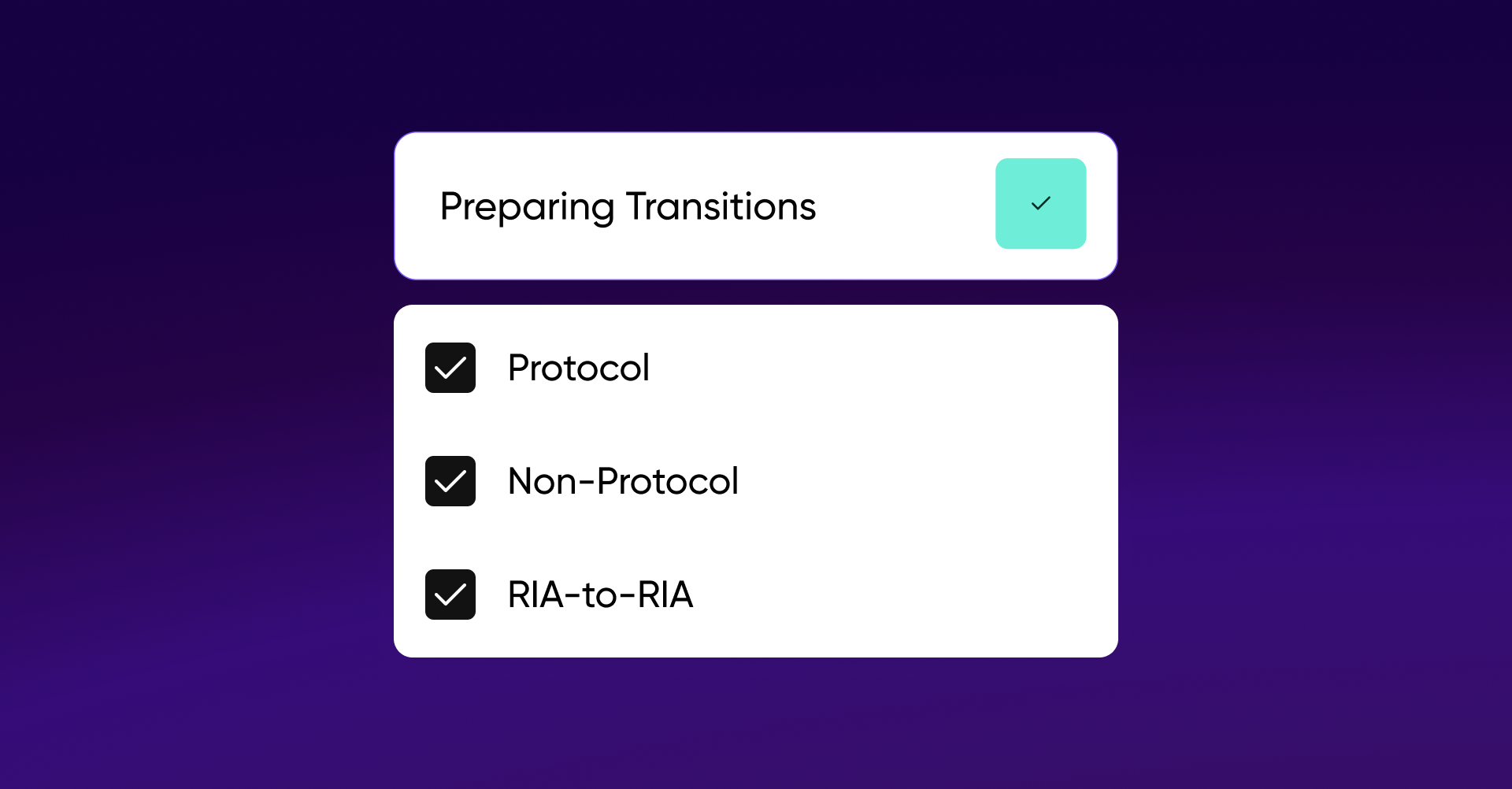 Preparing Transitions

Protocol

Non-Protocol

RIA-to-RIA